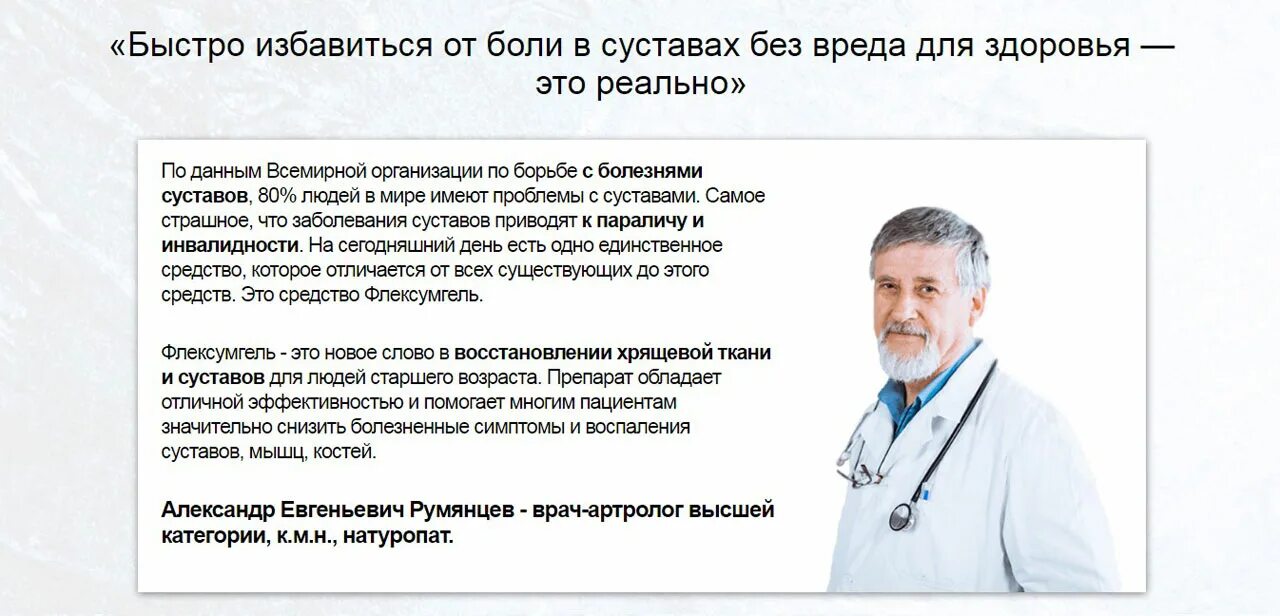 «Быстро избавиться от боли в суставах без вреда для здоровья — это реально»

По данным Всемирной организации по борьбе с болезнями суставов, 80% людей в мире имеют проблемы с суставами. Самое страшное, что заболевания суставов приводят к параличу и инвалидности. На сегодняшний день есть одно единственное средство, которое отличается от всех существующих до этого средств. Это средство Флексумгель.

Флексумгель - это новое слово в восстановлении хрящевой ткани и суставов для людей старшего возраста. Препарат обладает отличной эффективностью и помогает многим пациентам значительно снизить болезненные симптомы и воспаления суставов, мышц, костей.

Александр Евгеньевич Румянцев - врач-артролог высшей категории, к.м.н., натуропат.